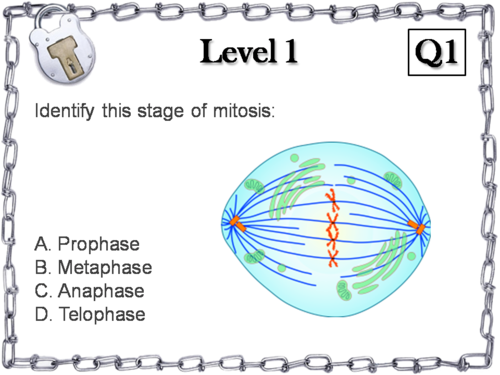 Level 1

Q1

Identify this stage of mitosis:

A. Prophase
B. Metaphase
C. Anaphase
D. Telophase